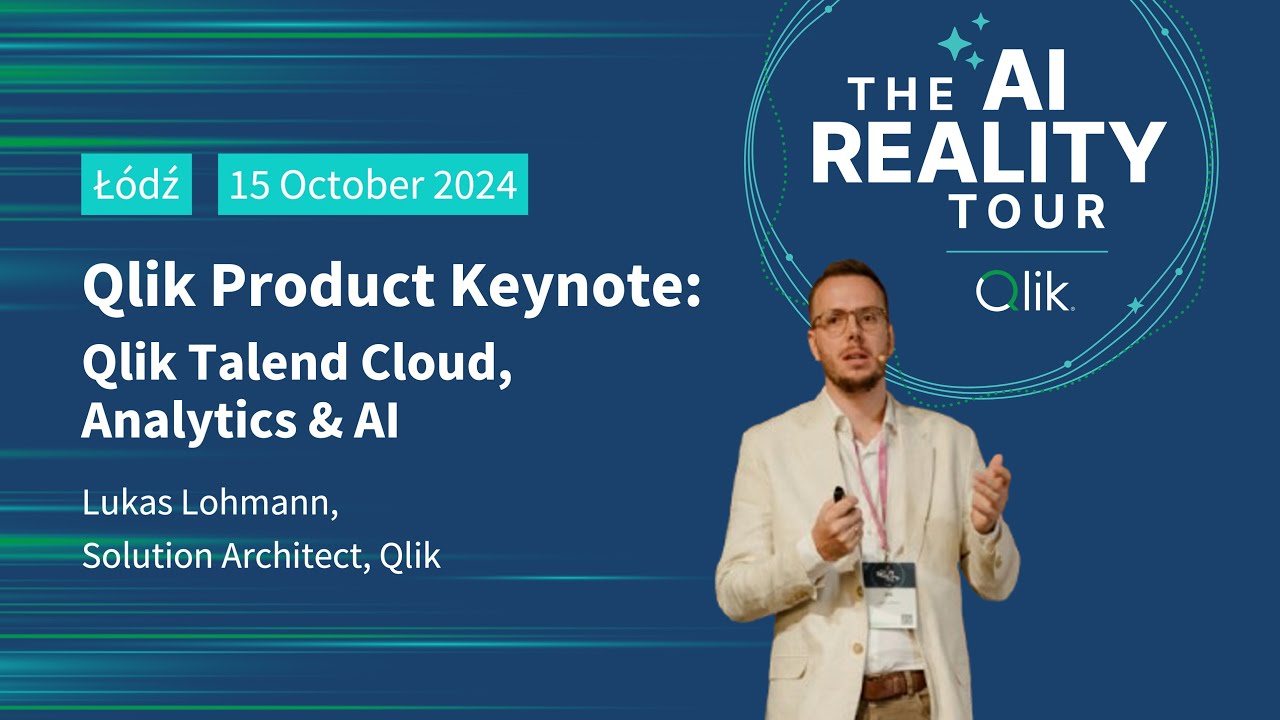 Łódź 15 October 2024

Qlik Product Keynote:

Qlik Talend Cloud, Analytics & AI

Lukas Lohmann,
Solution Architect, Qlik

THE AI REALITY TOUR

Qlik